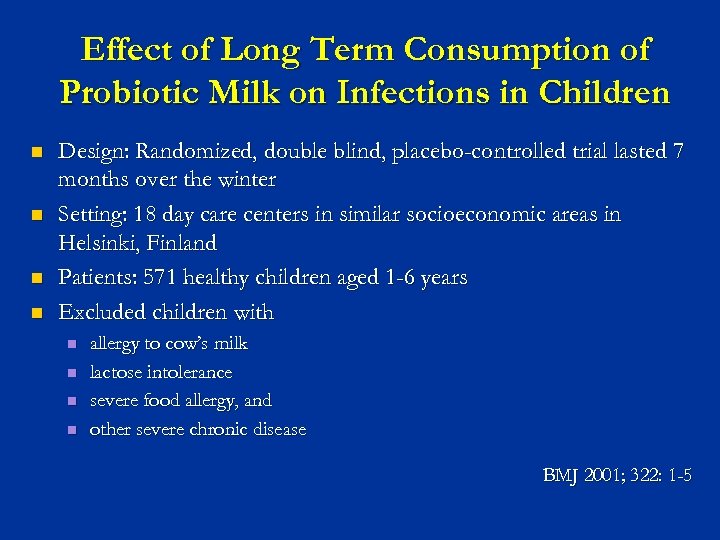 Effect of Long Term Consumption of Probiotic Milk on Infections in Children

Design: Randomized, double blind, placebo-controlled trial lasted 7 months over the winter

Setting: 18 day care centers in similar socioeconomic areas in Helsinki, Finland

Patients: 571 healthy children aged 1-6 years

Excluded children with

allergy to cow's milk

lactose intolerance

severe food allergy, and

other severe chronic disease

BMJ 2001; 322: 1-5